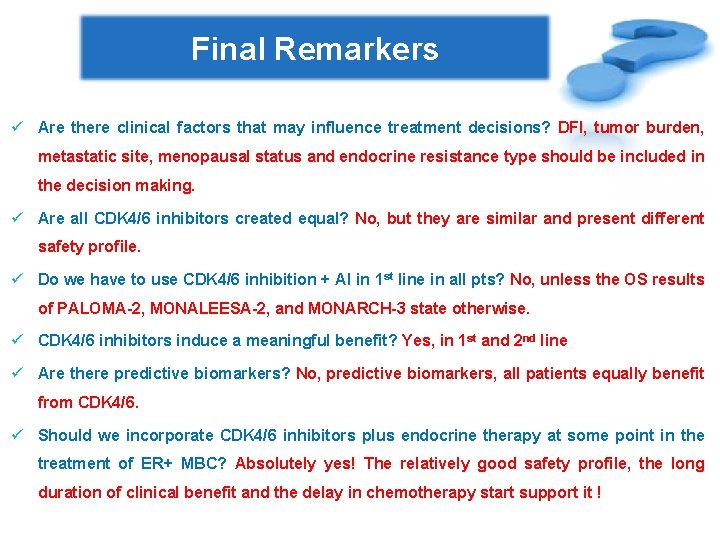 Final Remarkers

✓ Are there clinical factors that may influence treatment decisions? DFI, tumor burden, metastatic site, menopausal status and endocrine resistance type should be included in the decision making.

✓ Are all CDK4/6 inhibitors created equal? No, but they are similar and present different safety profile.

✓ Do we have to use CDK4/6 inhibition + AI in 1$^{st}$ line in all pts? No, unless the OS results of PALOMA-2, MONALEESA-2, and MONARCH-3 state otherwise.

✓ CDK4/6 inhibitors induce a meaningful benefit? Yes, in 1$^{st}$ and 2$^{nd}$ line

✓ Are there predictive biomarkers? No, predictive biomarkers, all patients equally benefit from CDK4/6.

✓ Should we incorporate CDK4/6 inhibitors plus endocrine therapy at some point in the treatment of ER+ MBC? Absolutely yes! The relatively good safety profile, the long duration of clinical benefit and the delay in chemotherapy start support it !